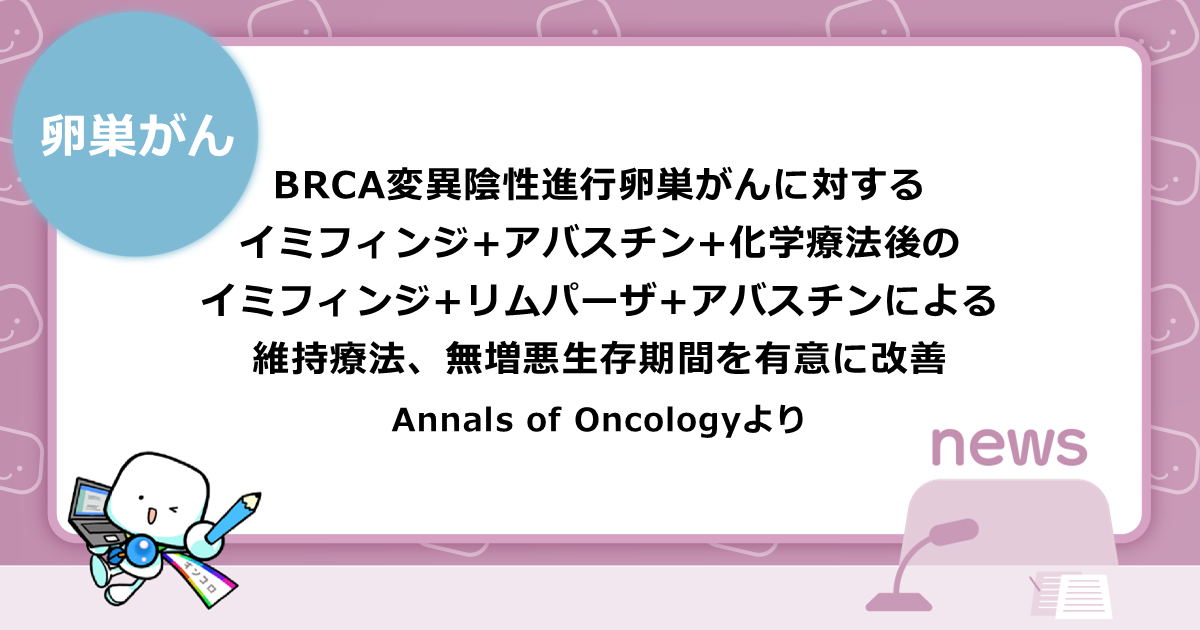 卵巣がん

BRCA変異陰性進行卵巣がんに対する
イミフィンジ+アバスチン+化学療法後の
イミフィンジ+リムパーザ+アバスチンによる
維持療法、無増悪生存期間を有意に改善

Annals of Oncologyより

news

オンコロ